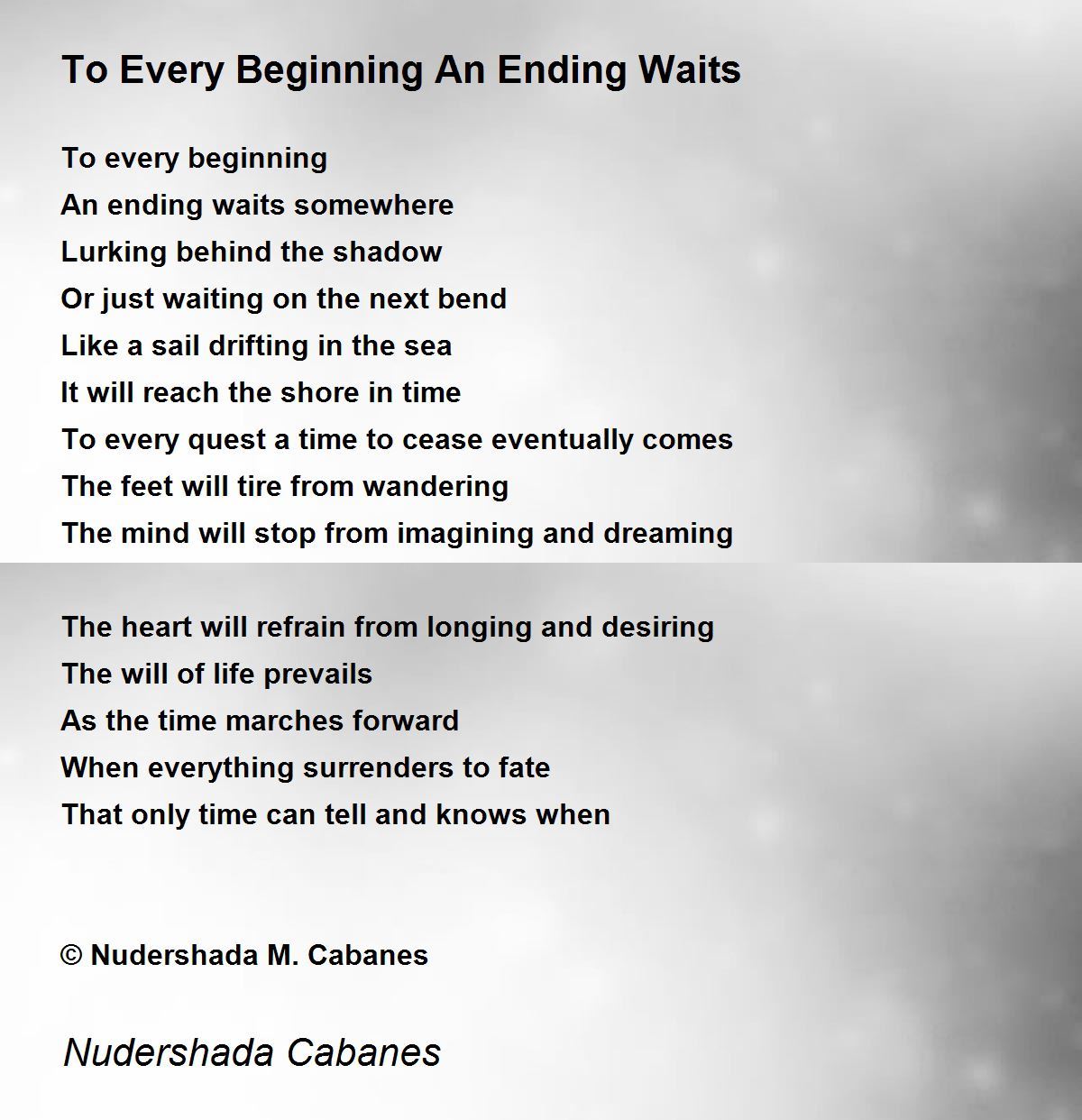 To Every Beginning An Ending Waits

To every beginning
An ending waits somewhere
Lurking behind the shadow
Or just waiting on the next bend
Like a sail drifting in the sea
It will reach the shore in time
To every quest a time to cease eventually comes
The feet will tire from wandering
The mind will stop from imagining and dreaming

The heart will refrain from longing and desiring
The will of life prevails
As the time marches forward
When everything surrenders to fate
That only time can tell and knows when

© Nudershada M. Cabanes

Nudershada Cabanes